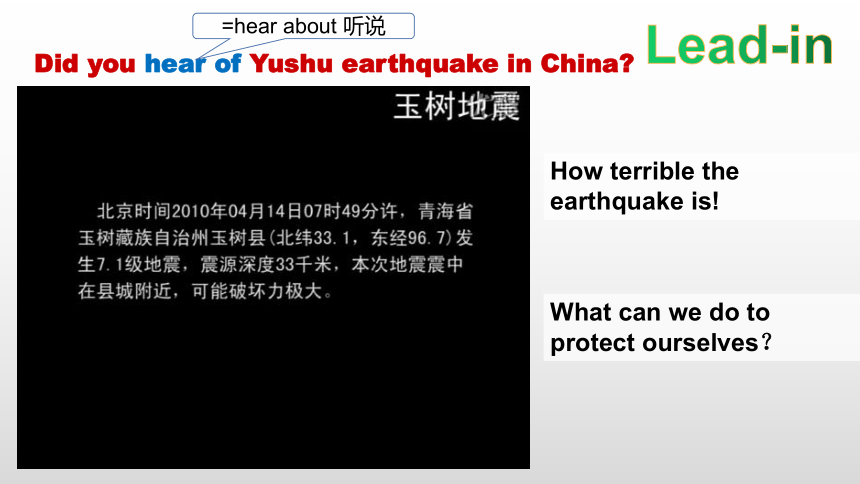 =hear about 听说

Did you hear of Yushu earthquake in China?

Lead-in

玉树地震

北京时间2010年04月14日07时49分许，青海省玉树藏族自治州玉树县(北纬33.1，东经96.7)发生7.1级地震，震源深度33千米，本次地震震中在县城附近，可能破坏力极大。

How terrible the earthquake is!

What can we do to protect ourselves？